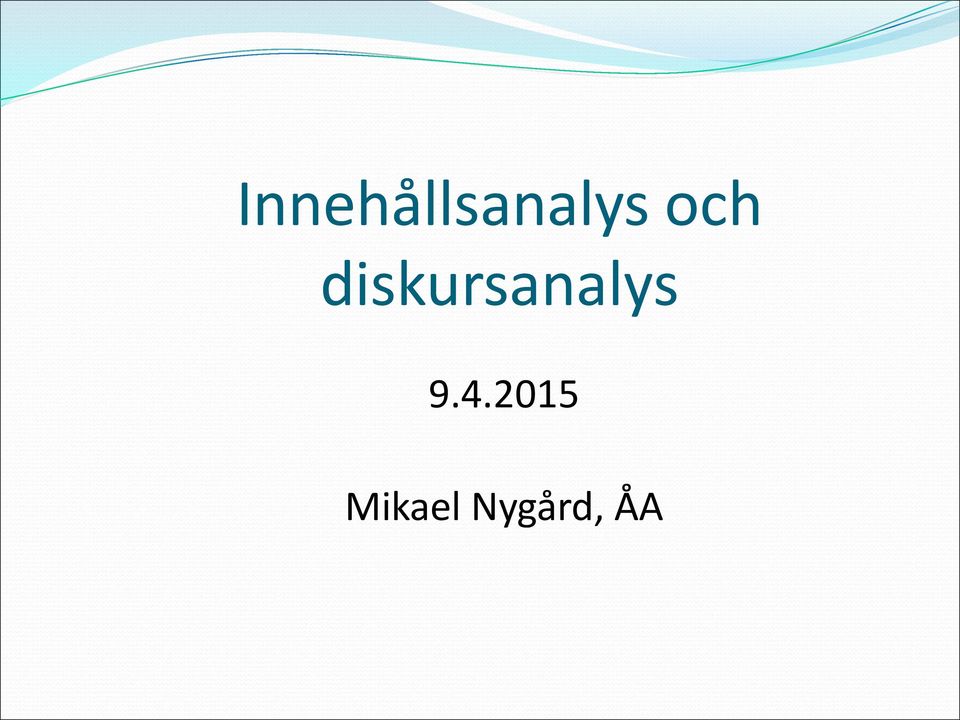 Innehållsanalys och diskursanalys

9.4.2015

Mikael Nygård, ÅA